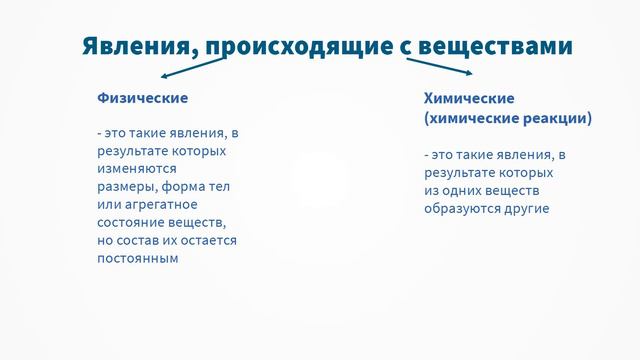 Явления, происходящие с веществами

Физические

- это такие явления, в результате которых изменяются размеры, форма тел или агрегатное состояние веществ, но состав их остается постоянным

Химические (химические реакции)

- это такие явления, в результате которых из одних веществ образуются другие